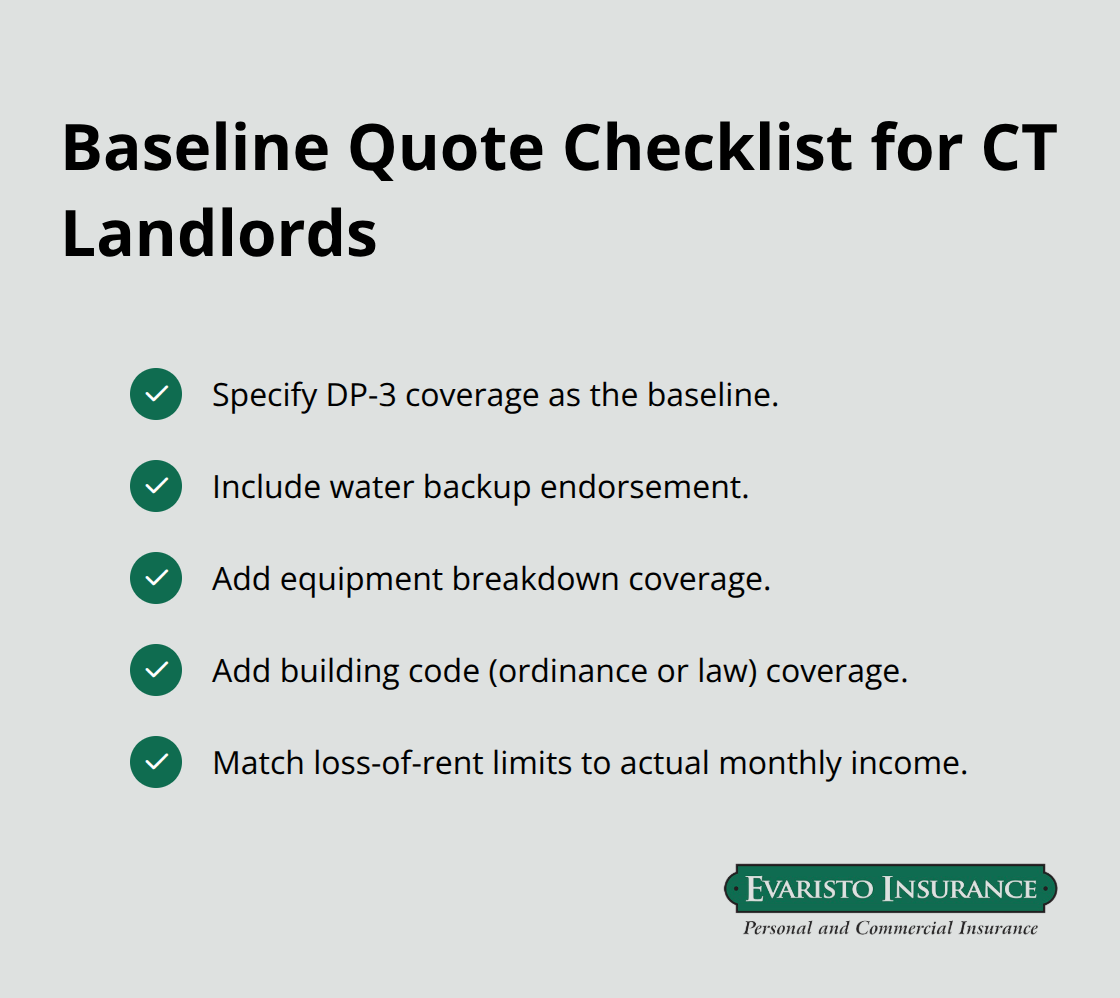 Baseline Quote Checklist for CT Landlords

Specify DP-3 coverage as the baseline.

Include water backup endorsement.

Add equipment breakdown coverage.

Add building code (ordinance or law) coverage.

Match loss-of-rent limits to actual monthly income.

EVARISTO INSURANCE
Personal and Commercial Insurance